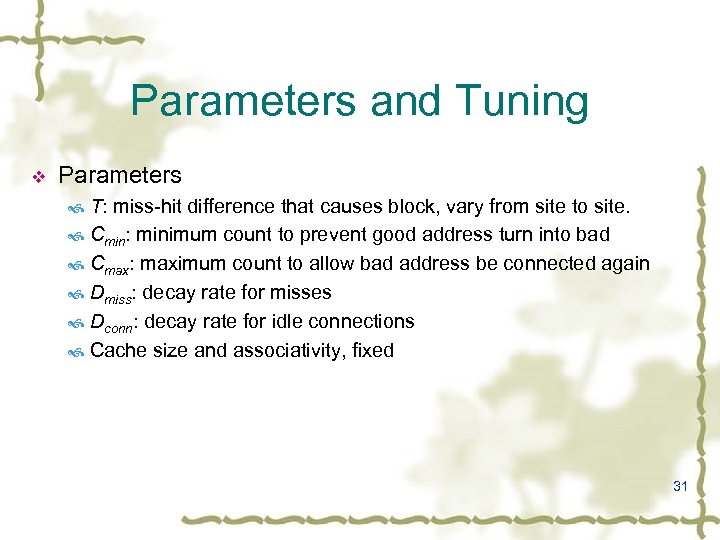 Parameters and Tuning

Parameters

$T$: miss-hit difference that causes block, vary from site to site.

$C_{min}$: minimum count to prevent good address turn into bad

$C_{max}$: maximum count to allow bad address be connected again

$D_{miss}$: decay rate for misses

$D_{conn}$: decay rate for idle connections

Cache size and associativity, fixed

31